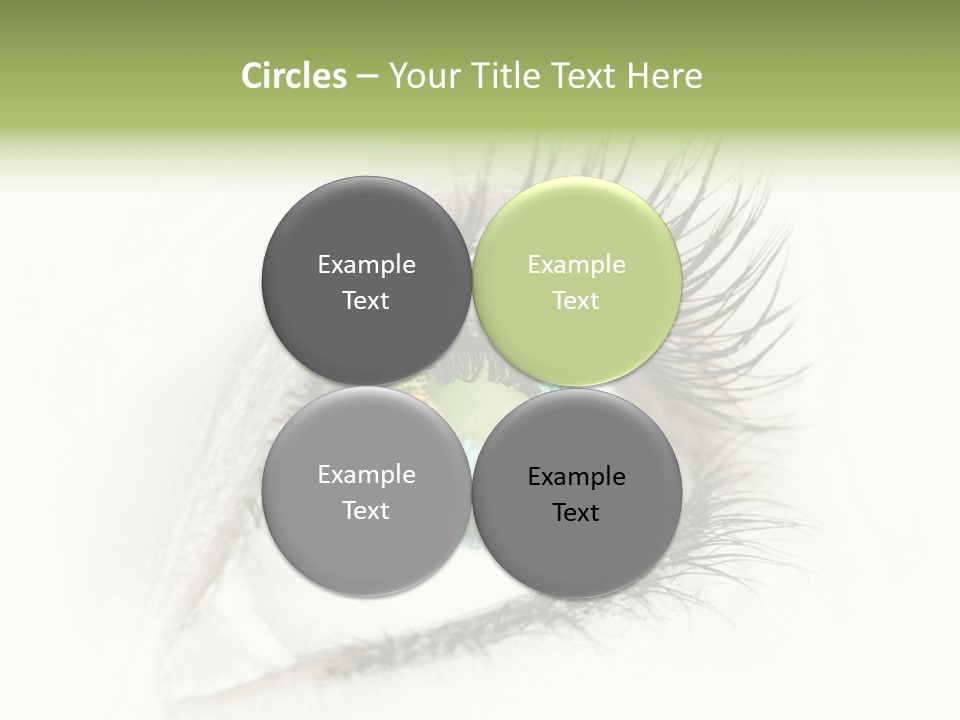 Circles – Your Title Text Here

Example Text

Example Text

Example Text

Example Text